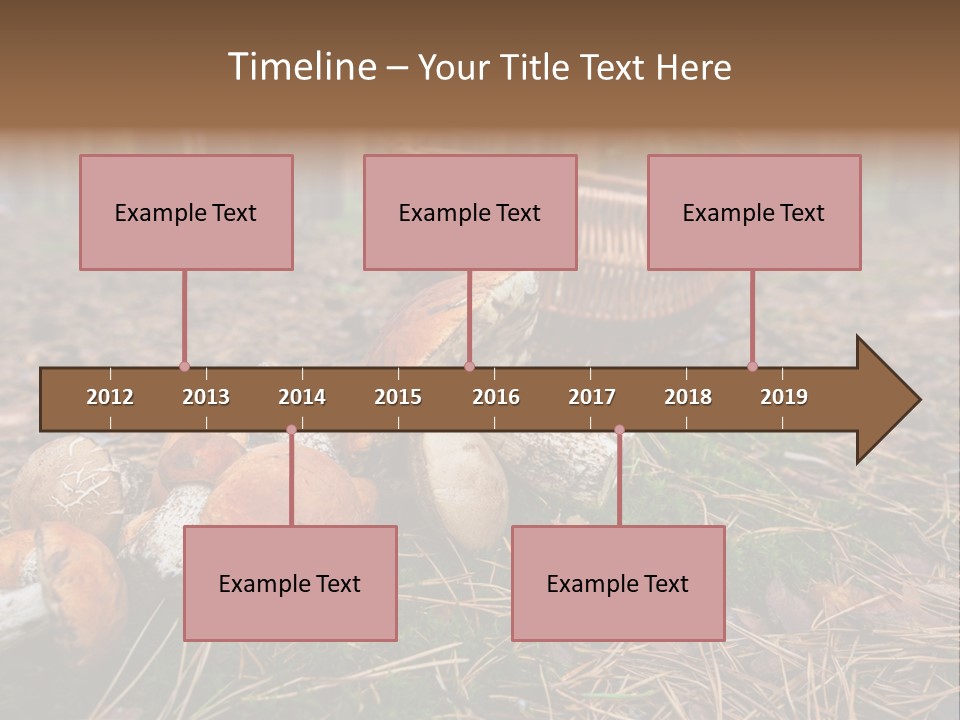 Timeline – Your Title Text Here

Example Text

Example Text

Example Text

2012 2013 2014 2015 2016 2017 2018 2019

Example Text

Example Text